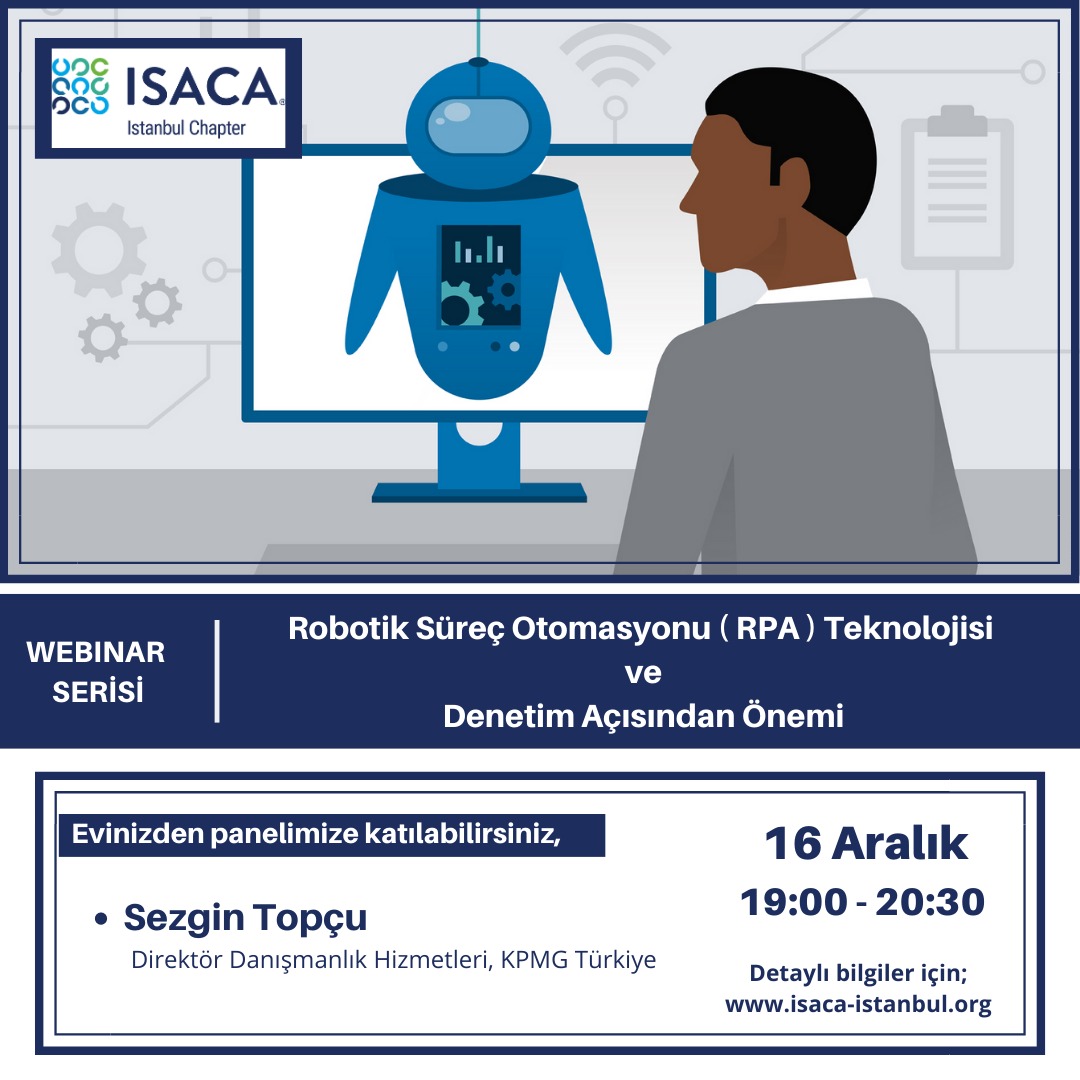 ISACA®
Istanbul Chapter

WEBINAR SERİSİ

Robotik Süreç Otomasyonu ( RPA ) Teknolojisi ve Denetim Açısından Önemi

Evinizden panelimize katılabilirsiniz,

• Sezgin Topçu
Direktör Danışmanlık Hizmetleri, KPMG Türkiye

16 Aralık
19:00 - 20:30

Detaylı bilgiler için;
www.isaca-istanbul.org